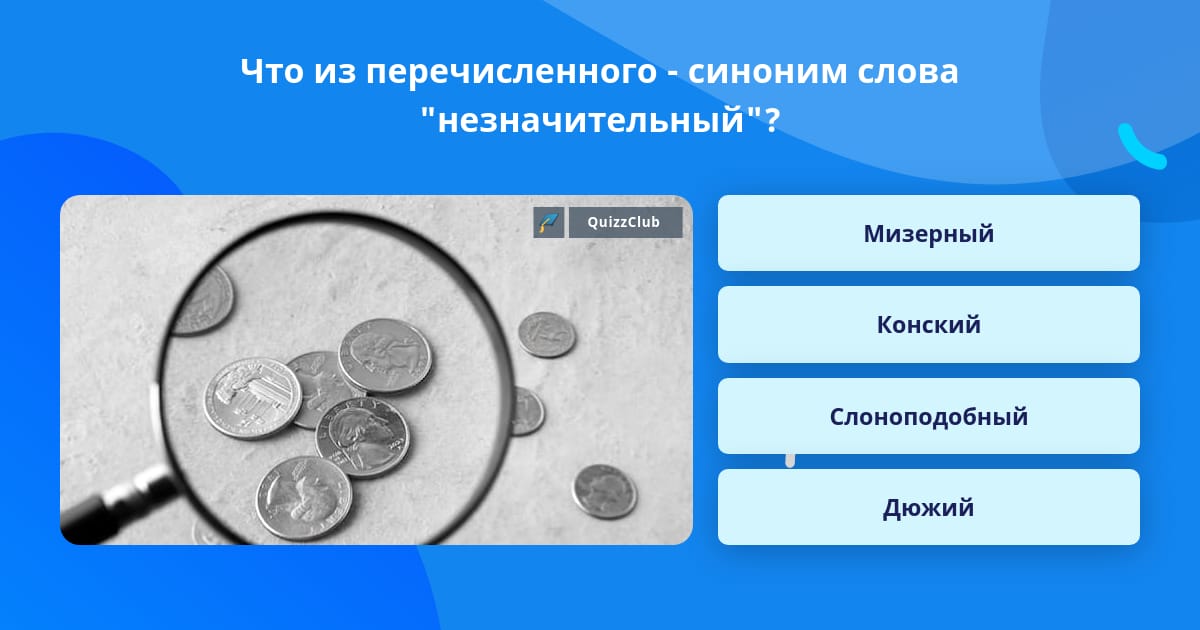 Что из перечисленного - синоним слова "незначительный"?

QuizzClub

Мизерный

Конский

Слоноподобный

Дюжий